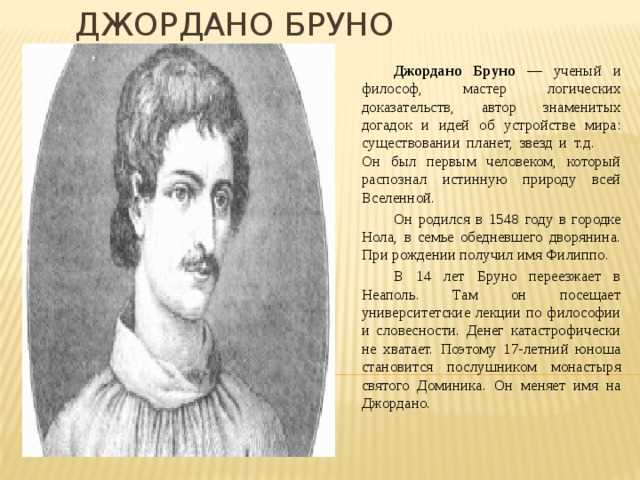 ДЖОРДАНО БРУНО

Джордано Бруно — ученый и философ, мастер логических доказательств, автор знаменитых догадок и идей об устройстве мира: существовании планет, звезд и т.д. Он был первым человеком, который распознал истинную природу всей Вселенной.

Он родился в 1548 году в городке Нола, в семье обедневшего дворянина. При рождении получил имя Филиппо.

В 14 лет Бруно переезжает в Неаполь. Там он посещает университетские лекции по философии и словесности. Денег катастрофически не хватает. Поэтому 17-летний юноша становится послушником монастыря святого Доминика. Он меняет имя на Джордано.